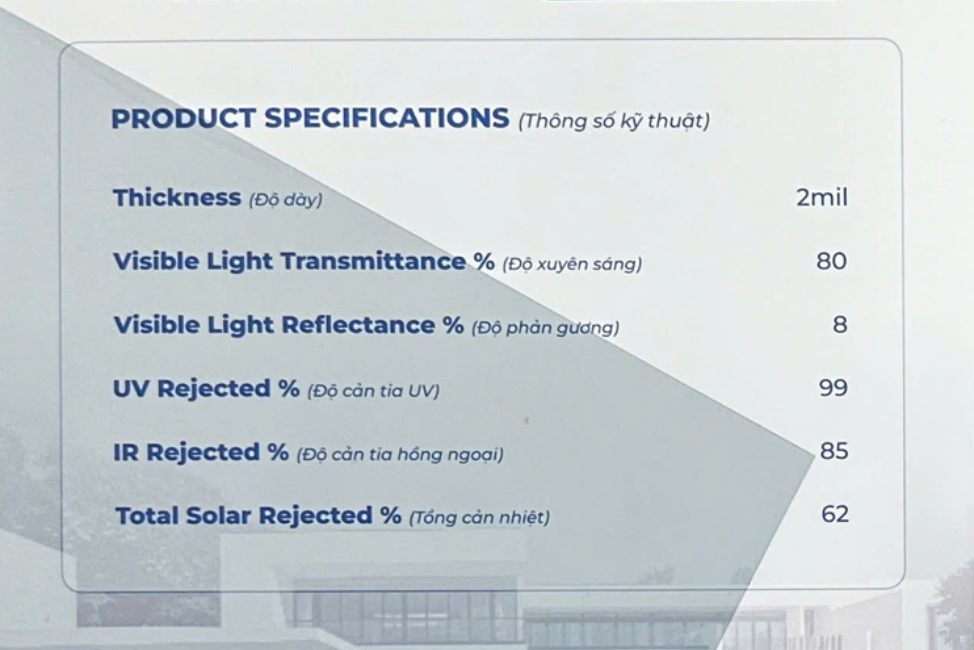 PRODUCT SPECIFICATIONS (Thông số kỹ thuật)

| | |
|---|---|
| Thickness (Độ dày) | 2mil |
| Visible Light Transmittance % (Độ xuyên sáng) | 80 |
| Visible Light Reflectance % (Độ phản gương) | 8 |
| UV Rejected % (Độ cản tia UV) | 99 |
| IR Rejected % (Độ cản tia hồng ngoại) | 85 |
| Total Solar Rejected % (Tổng cản nhiệt) | 62 |